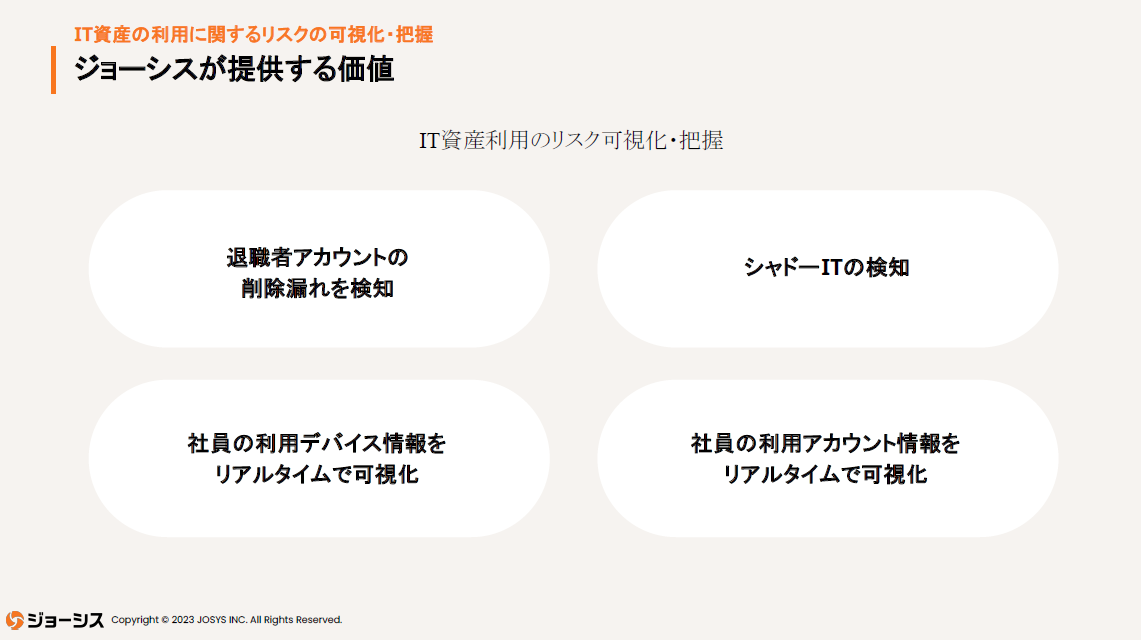 IT資産の利用に関するリスクの可視化・把握

ジョーシスが提供する価値

IT資産利用のリスク可視化・把握

退職者アカウントの削除漏れを検知

シャドーITの検知

社員の利用デバイス情報をリアルタイムで可視化

社員の利用アカウント情報をリアルタイムで可視化

ジョーシス Copyright © 2023 JOSYS INC. All Rights Reserved.